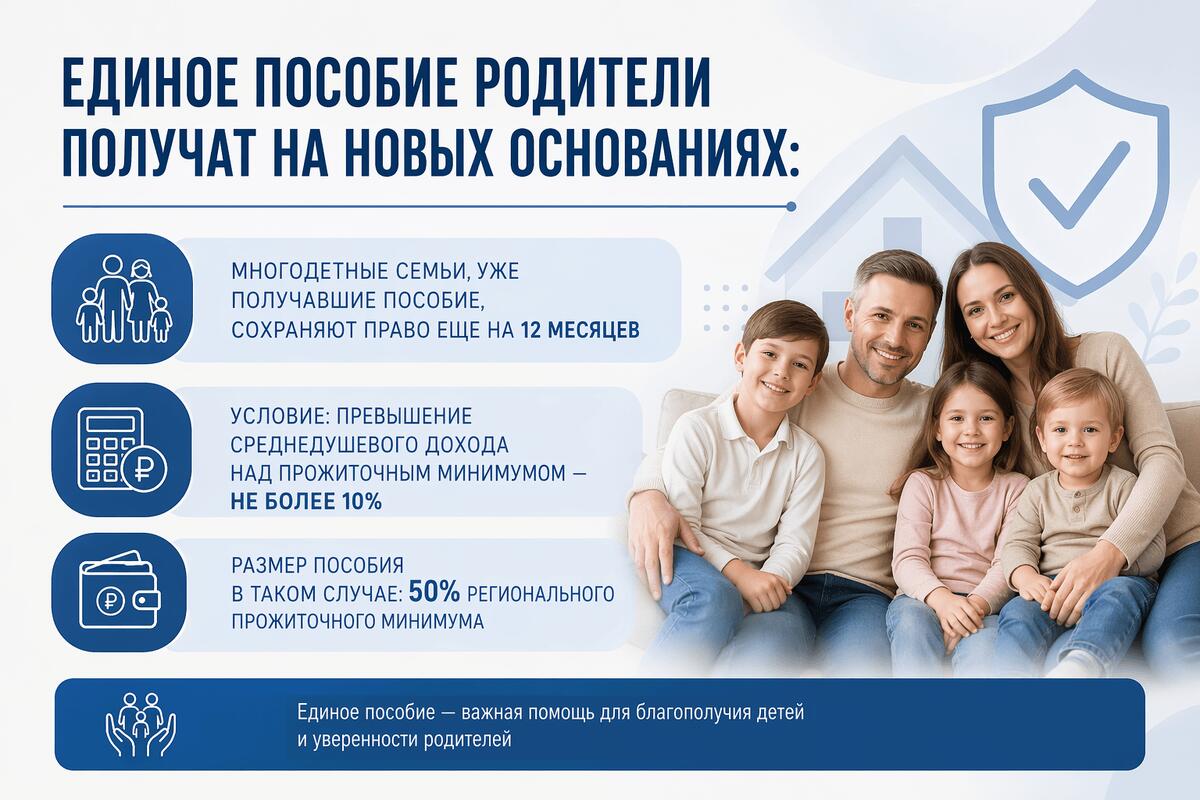 ЕДИНОЕ ПОСОБИЕ РОДИТЕЛИ ПОЛУЧАТ НА НОВЫХ ОСНОВАНИЯХ:

МНОГОДЕТНЫЕ СЕМЬИ, УЖЕ ПОЛУЧАВШИЕ ПОСОБИЕ, СОХРАНЯЮТ ПРАВО ЕЩЕ НА 12 МЕСЯЦЕВ

УСЛОВИЕ: ПРЕВЫШЕНИЕ СРЕДНЕДУШЕВОГО ДОХОДА НАД ПРОЖИТОЧНЫМ МИНИМУМОМ — НЕ БОЛЕЕ 10%

РАЗМЕР ПОСОБИЯ В ТАКОМ СЛУЧАЕ: 50% РЕГИОНАЛЬНОГО ПРОЖИТОЧНОГО МИНИМУМА

Единое пособие — важная помощь для благополучия детей и уверенности родителей